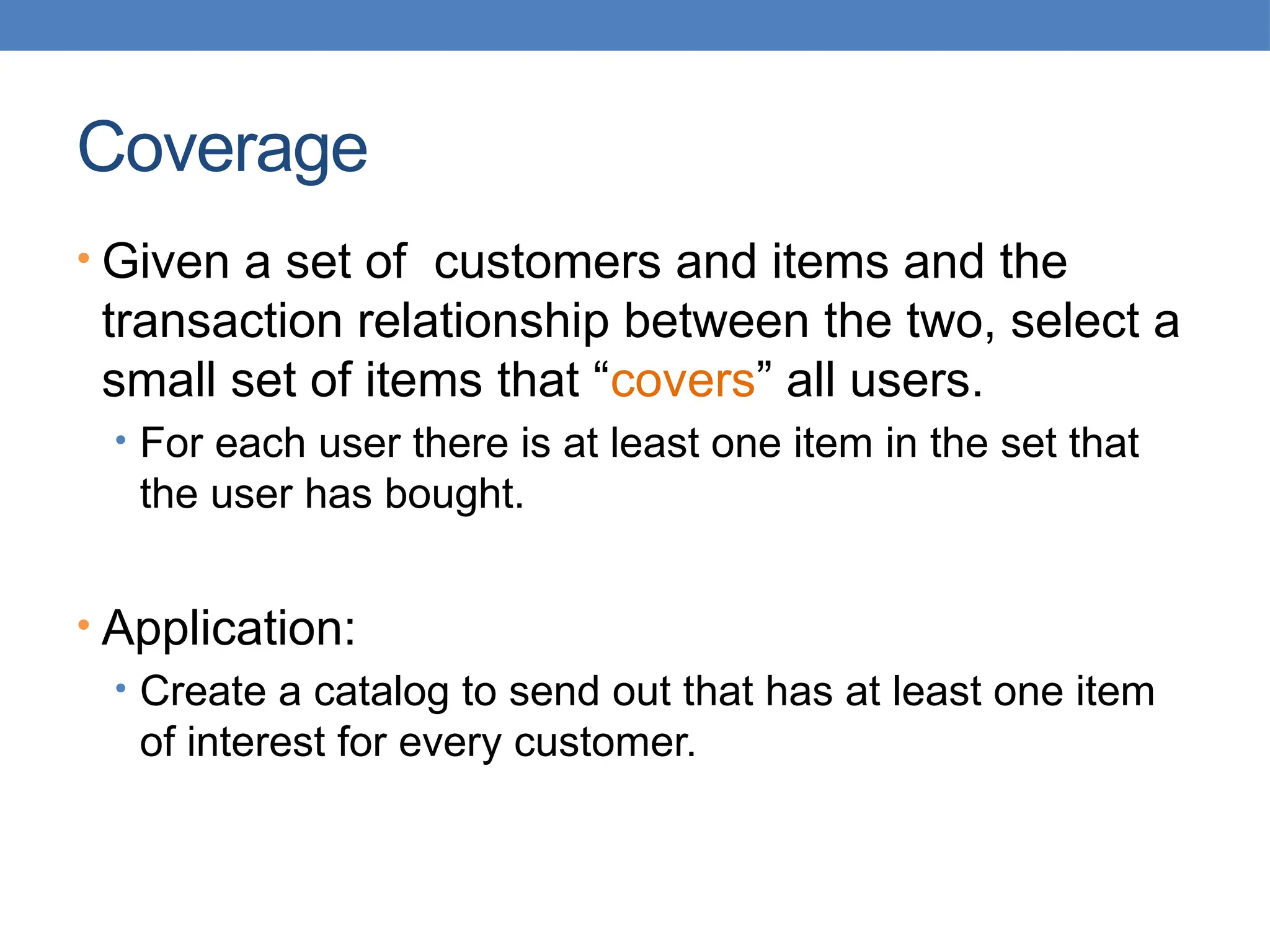 Coverage

• Given a set of customers and items and the transaction relationship between the two, select a small set of items that “covers” all users.
  • For each user there is at least one item in the set that the user has bought.

• Application:
  • Create a catalog to send out that has at least one item of interest for every customer.